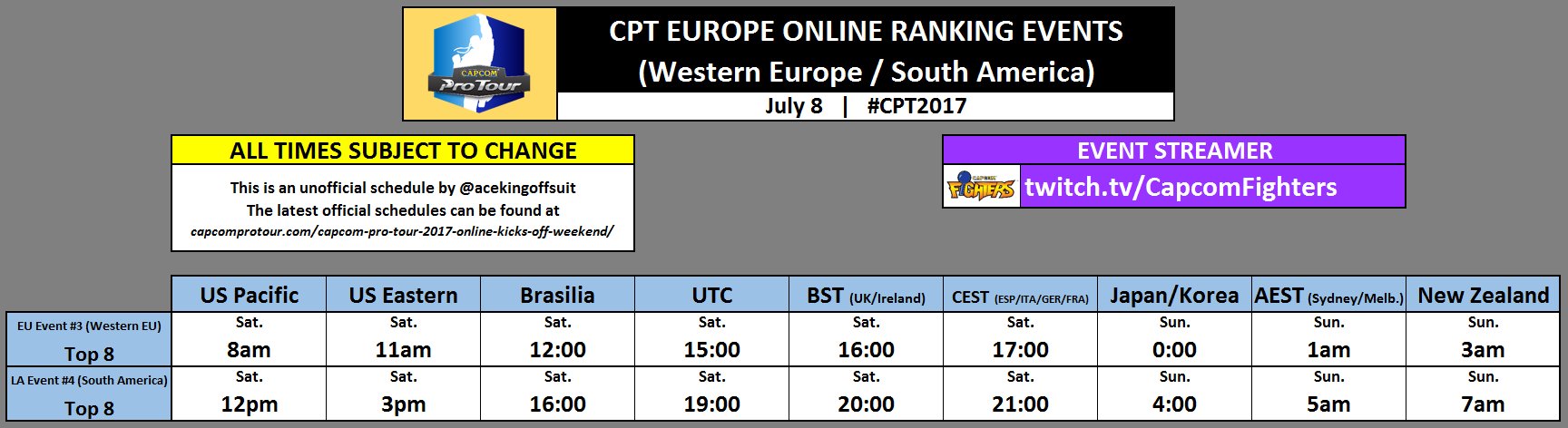 CAPCOM ProTour

CPT EUROPE ONLINE RANKING EVENTS
(Western Europe / South America)
July 8 | #CPT2017

ALL TIMES SUBJECT TO CHANGE

This is an unofficial schedule by @acekingoffsuit
The latest official schedules can be found at
capcomprotour.com/capcom-pro-tour-2017-online-kicks-off-weekend/

EVENT STREAMER

CAPCOM FIGHTERS twitch.tv/CapcomFighters

| | US Pacific | US Eastern | Brasilia | UTC | BST (UK/Ireland) | CEST (ESP/ITA/GER/FRA) | Japan/Korea | AEST (Sydney/Melb.) | New Zealand |
|---|---|---|---|---|---|---|---|---|---|
| EU Event #3 (Western EU) Top 8 | Sat. 8am | Sat. 11am | Sat. 12:00 | Sat. 15:00 | Sat. 16:00 | Sat. 17:00 | Sun. 0:00 | Sun. 1am | Sun. 3am |
| LA Event #4 (South America) Top 8 | Sat. 12pm | Sat. 3pm | Sat. 16:00 | Sat. 19:00 | Sat. 20:00 | Sat. 21:00 | Sun. 4:00 | Sun. 5am | Sun. 7am |